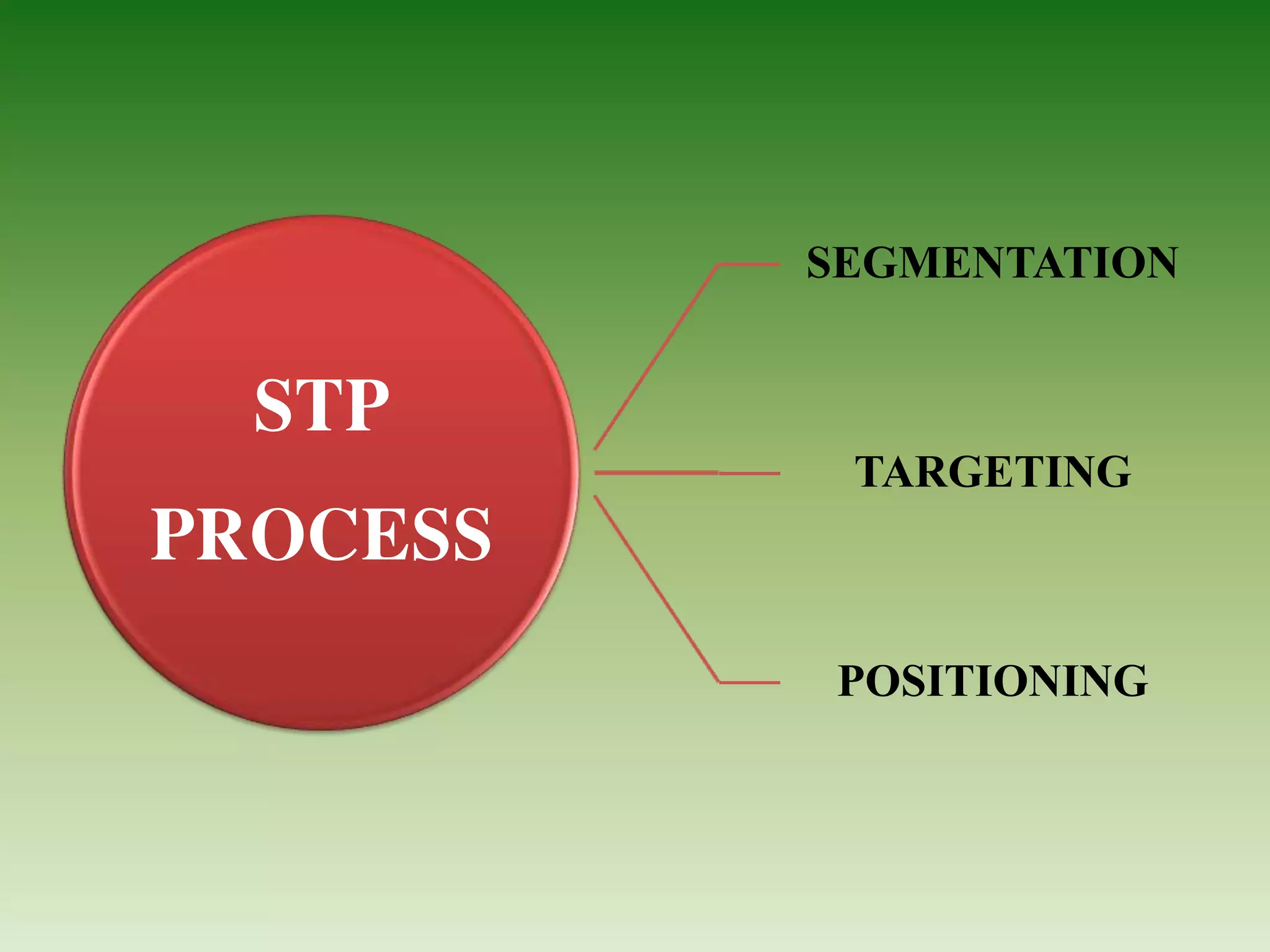 STP PROCESS

SEGMENTATION

TARGETING

POSITIONING